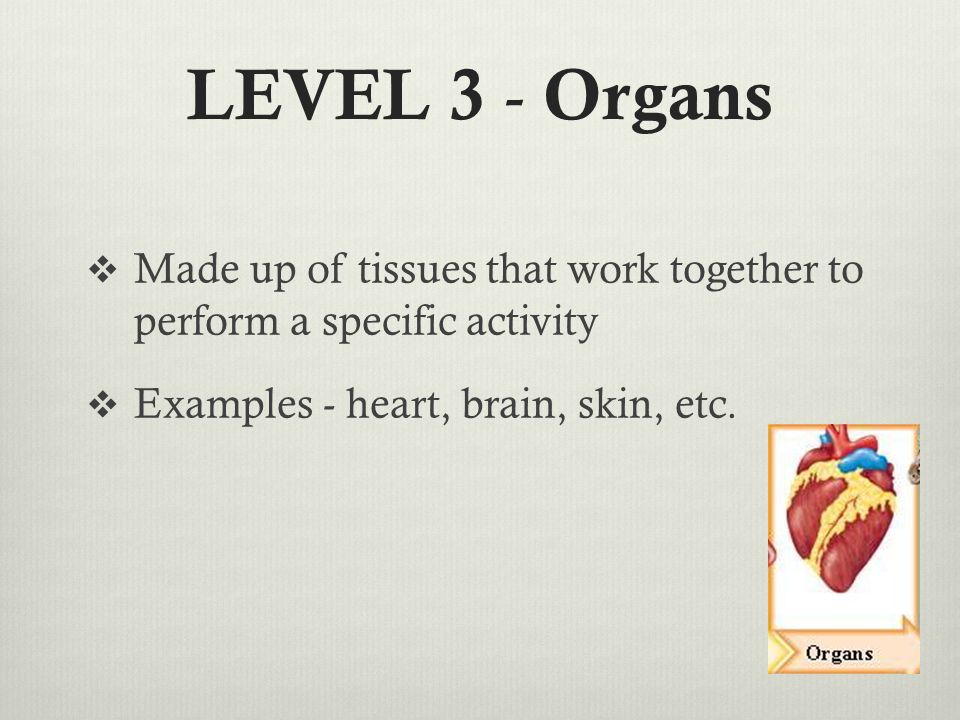 LEVEL 3 - Organs

❖ Made up of tissues that work together to perform a specific activity

❖ Examples - heart, brain, skin, etc.

Organs